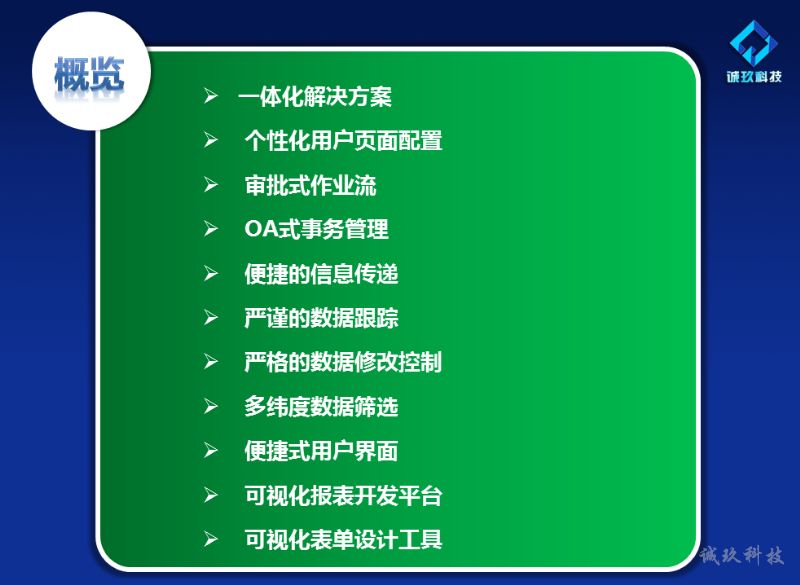 概览

诚玖科技

➢ 一体化解决方案
➢ 个性化用户页面配置
➢ 审批式作业流
➢ OA式事务管理
➢ 便捷的信息传递
➢ 严谨的数据跟踪
➢ 严格的数据修改控制
➢ 多纬度数据筛选
➢ 便捷式用户界面
➢ 可视化报表开发平台
➢ 可视化表单设计工具

诚玖科技